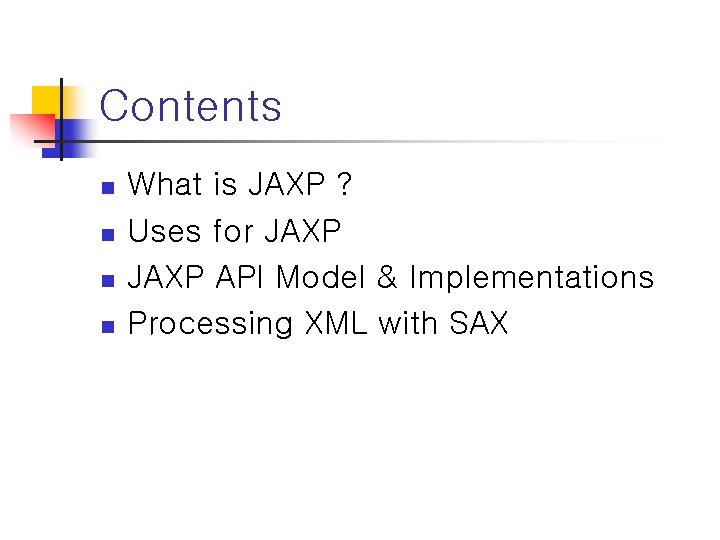 Contents

- What is JAXP ?
- Uses for JAXP
- JAXP API Model & Implementations
- Processing XML with SAX